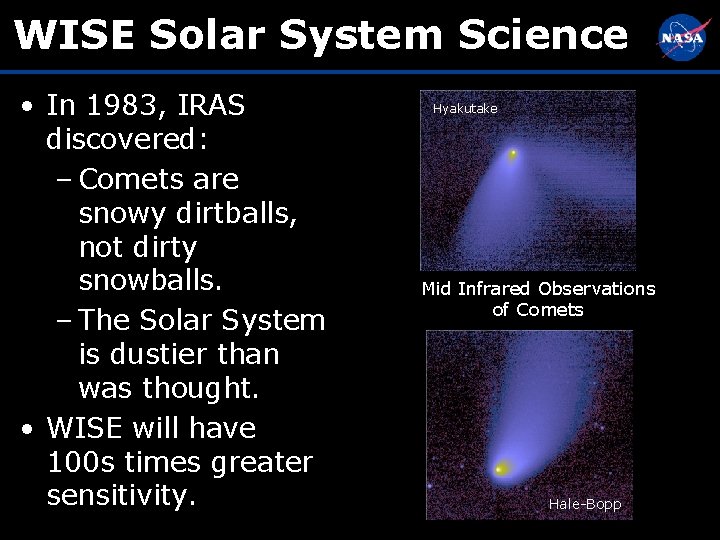 WISE Solar System Science

NASA

• In 1983, IRAS discovered:
– Comets are snowy dirtballs, not dirty snowballs.
– The Solar System is dustier than was thought.
• WISE will have 100s times greater sensitivity.

Hyakutake

Mid Infrared Observations of Comets

Hale-Bopp